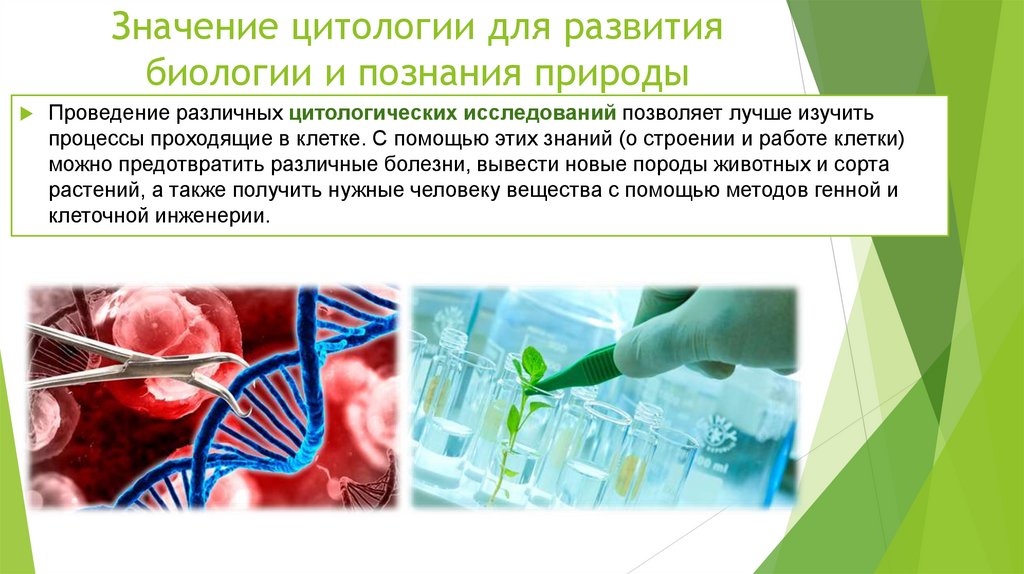 Значение цитологии для развития биологии и познания природы

Проведение различных цитологических исследований позволяет лучше изучить процессы проходящие в клетке. С помощью этих знаний (о строении и работе клетки) можно предотвратить различные болезни, вывести новые породы животных и сорта растений, а также получить нужные человеку вещества с помощью методов генной и клеточной инженерии.